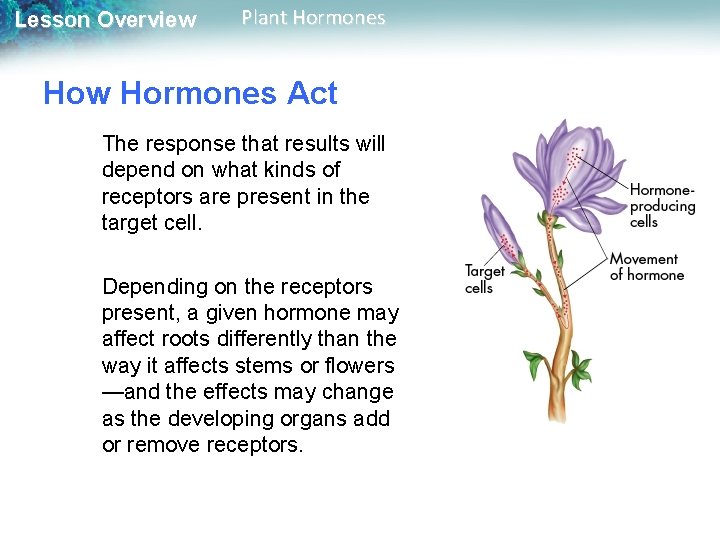 Lesson Overview Plant Hormones

How Hormones Act

The response that results will depend on what kinds of receptors are present in the target cell.

Depending on the receptors present, a given hormone may affect roots differently than the way it affects stems or flowers —and the effects may change as the developing organs add or remove receptors.

Hormone-producing cells

Movement of hormone

Target cells